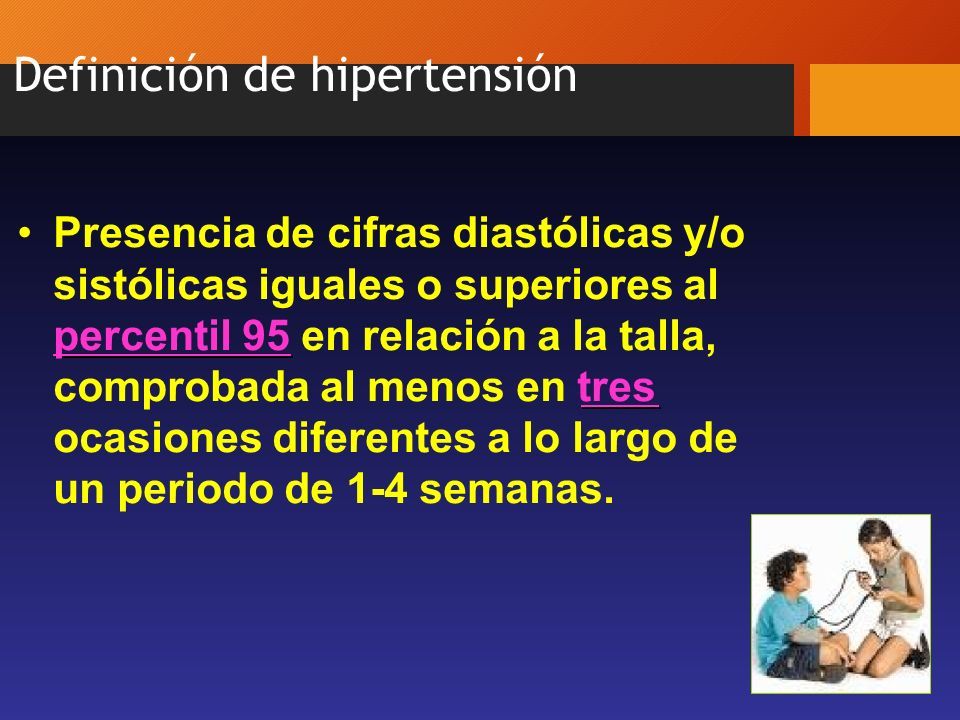 Definición de hipertensión

• Presencia de cifras diastólicas y/o sistólicas iguales o superiores al percentil 95 en relación a la talla, comprobada al menos en tres ocasiones diferentes a lo largo de un periodo de 1-4 semanas.